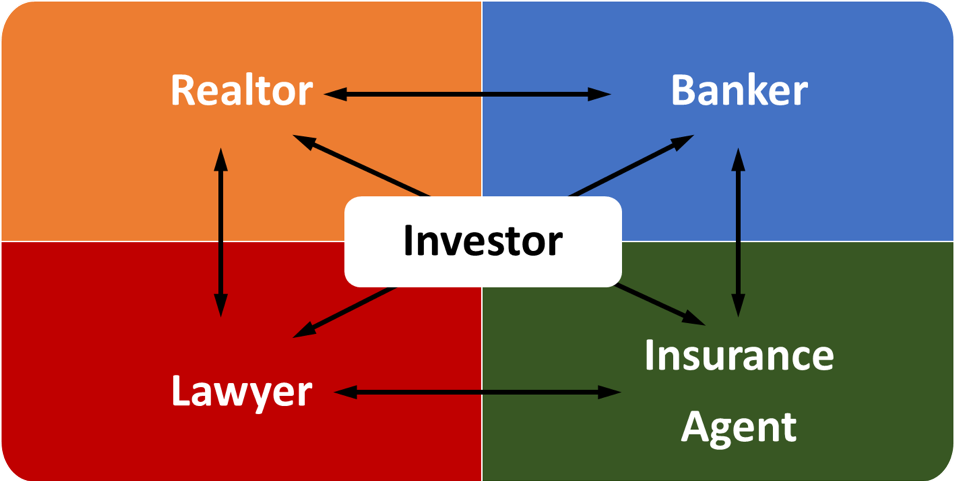 Realtor

Banker

Investor

Lawyer

Insurance Agent